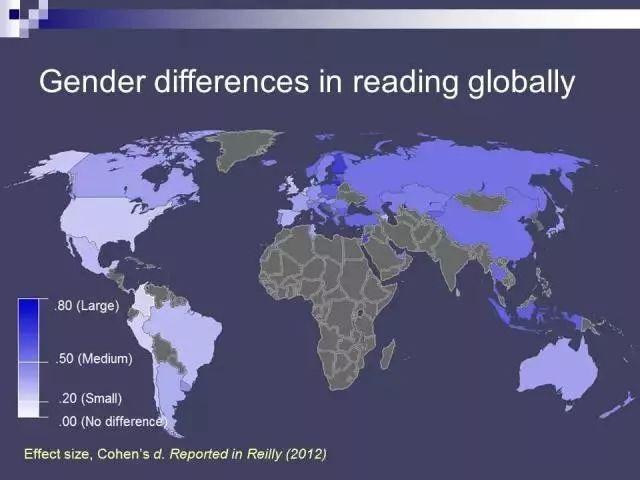 Gender differences in reading globally

.80 (Large)
.50 (Medium)
.20 (Small)
.00 (No difference)

Effect size, Cohen's d. Reported in Reilly (2012)